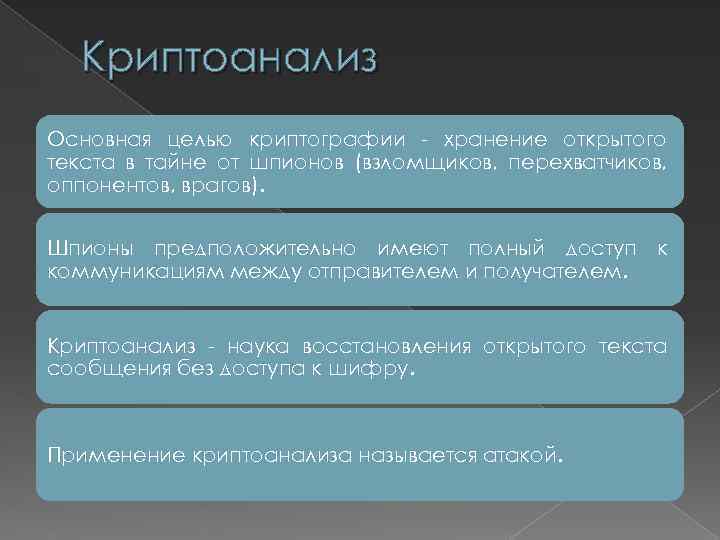 Криптоанализ

Основная целью криптографии - хранение открытого текста в тайне от шпионов (взломщиков, перехватчиков, оппонентов, врагов).

Шпионы предположительно имеют полный доступ к коммуникациям между отправителем и получателем.

Криптоанализ - наука восстановления открытого текста сообщения без доступа к шифру.

Применение криптоанализа называется атакой.